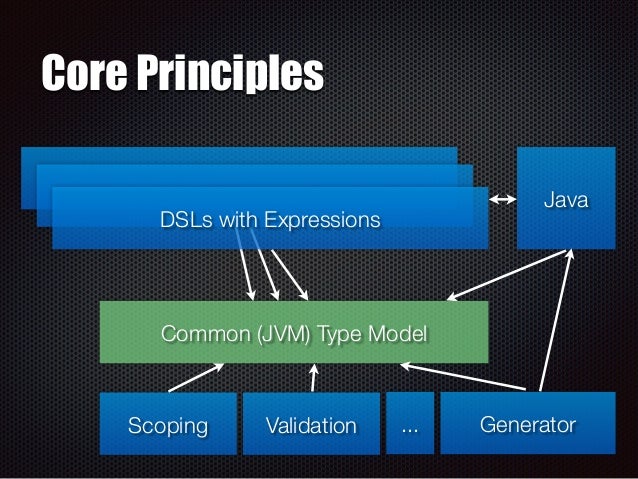 Core Principles

DSLs with Expressions

Java

Common (JVM) Type Model

Scoping

Validation

...

Generator